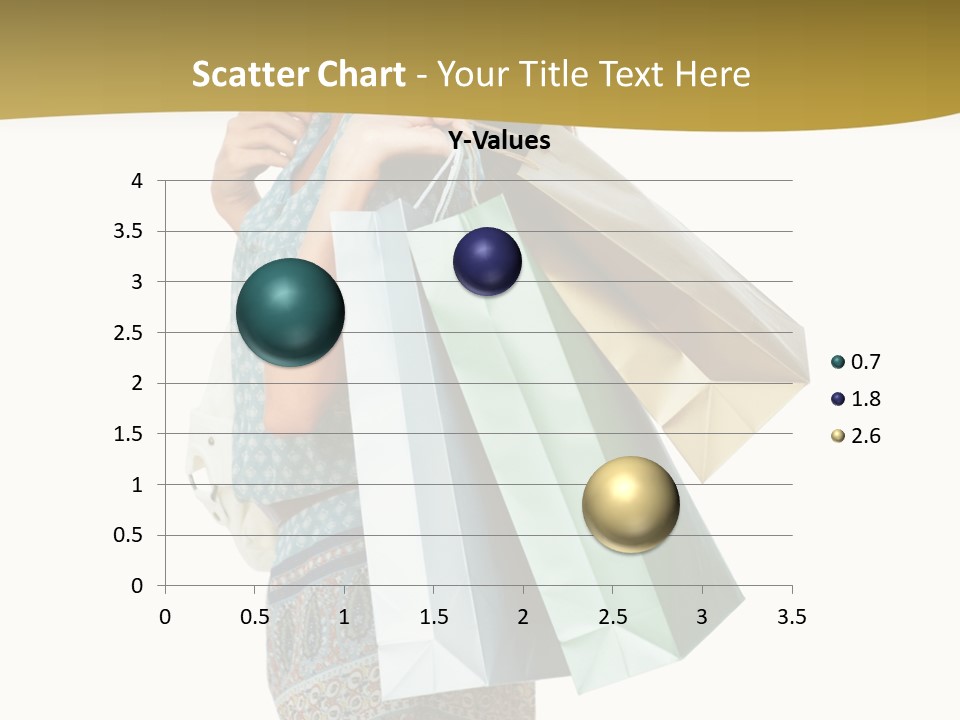 Scatter Chart - Your Title Text Here

Y-Values

4
3.5
3
2.5
2
1.5
1
0.5
0

0 0.5 1 1.5 2 2.5 3 3.5

0.7
1.8
2.6